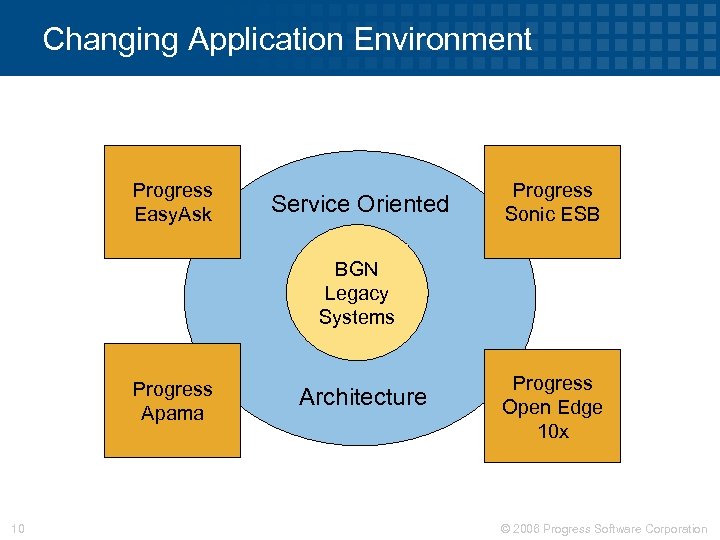 Changing Application Environment

Progress EasyAsk

Service Oriented

Progress Sonic ESB

BGN Legacy Systems

Progress Apama

Architecture

Progress Open Edge 10x

10

© 2006 Progress Software Corporation